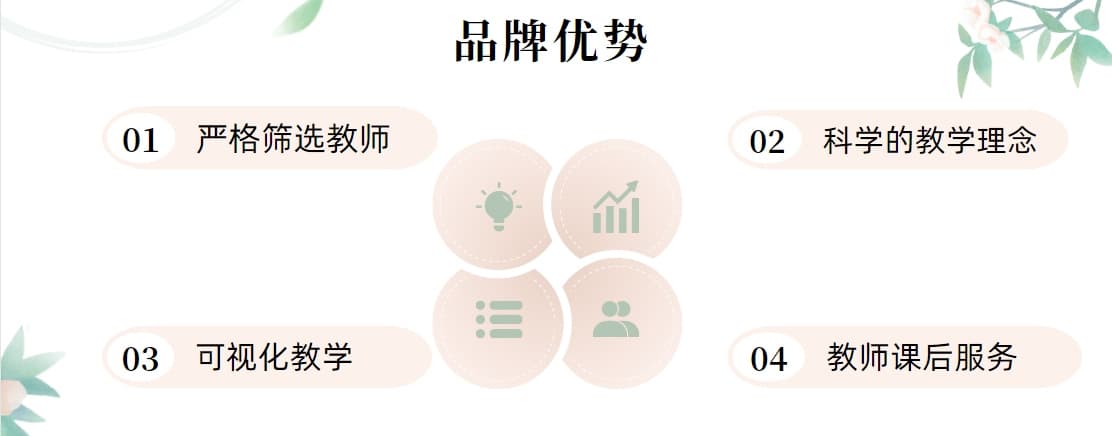 品牌优势

01 严格筛选教师

02 科学的教学理念

03 可视化教学

04 教师课后服务